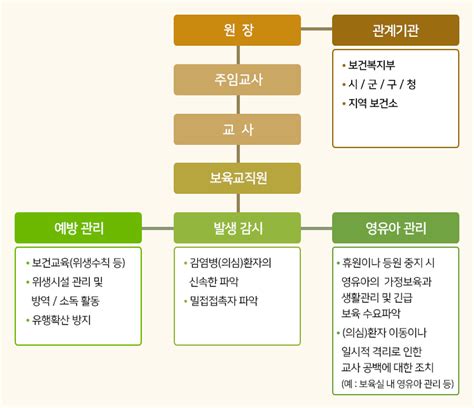 원 장

관계기관

• 보건복지부
• 시 / 군 / 구 / 청
• 지역 보건소

주임교사

교 사

보육교직원

예방 관리

• 보건교육(위생수칙 등)
• 위생시설 관리 및 방역 / 소독 활동
• 유행확산 방지

발생 감시

• 감염병(의심)환자의 신속한 파악
• 밀접접촉자 파악

영유아 관리

• 휴원이나 등원 중지 시 영유아의 가정보육과 생활관리 및 긴급 보육 수요파악
• (의심)환자 이동이나 일시적 격리로 인한 교사 공백에 대한 조치 (예 : 보육실 내 영유아 관리 등)